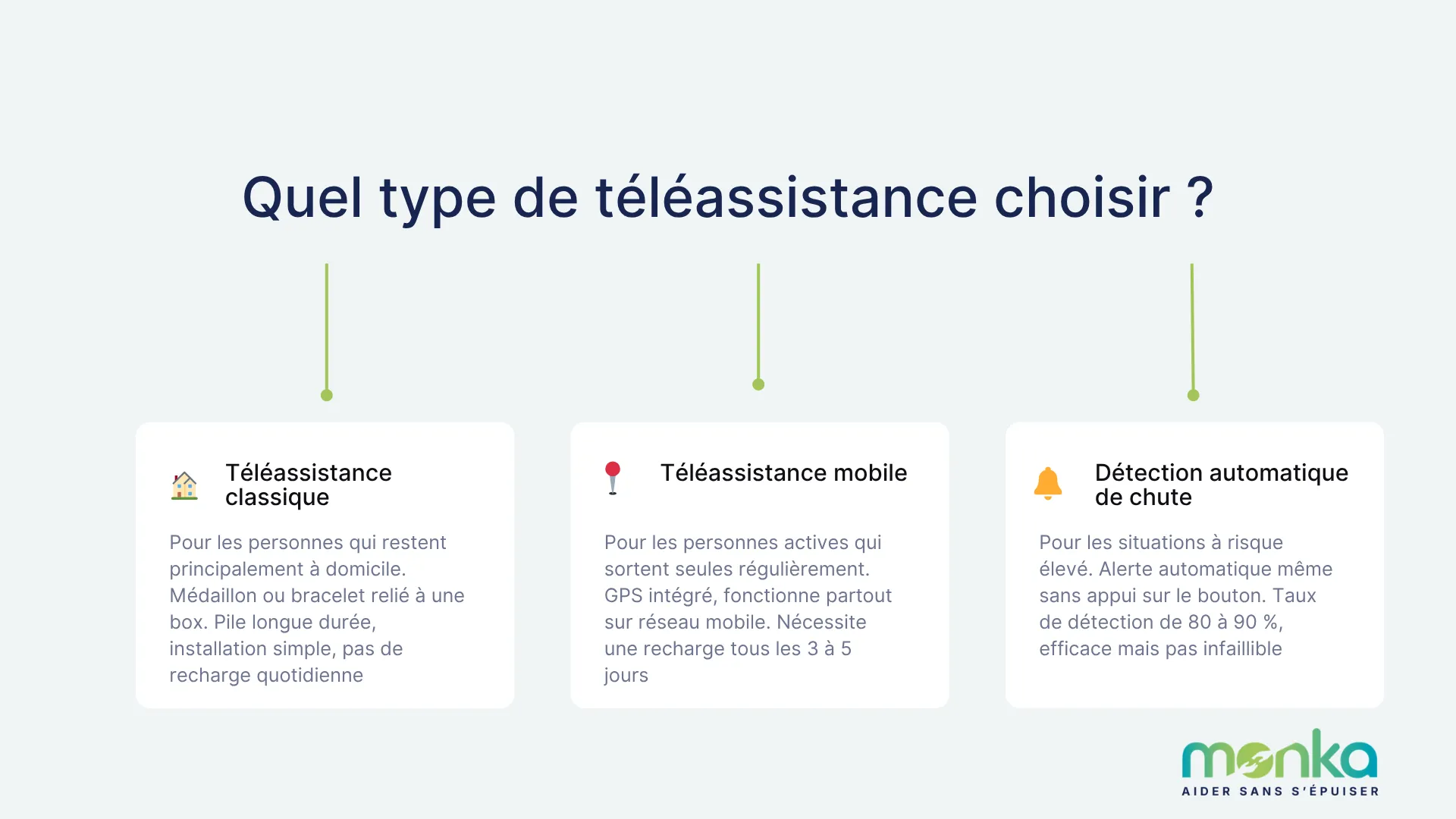 Quel type de téléassistance choisir ?

Téléassistance classique

Pour les personnes qui restent principalement à domicile. Médaillon ou bracelet relié à une box. Pile longue durée, installation simple, pas de recharge quotidienne

Téléassistance mobile

Pour les personnes actives qui sortent seules régulièrement. GPS intégré, fonctionne partout sur réseau mobile. Nécessite une recharge tous les 3 à 5 jours

Détection automatique de chute

Pour les situations à risque élevé. Alerte automatique même sans appui sur le bouton. Taux de détection de 80 à 90 %, efficace mais pas infaillible

monka
AIDER SANS S'ÉPUISER